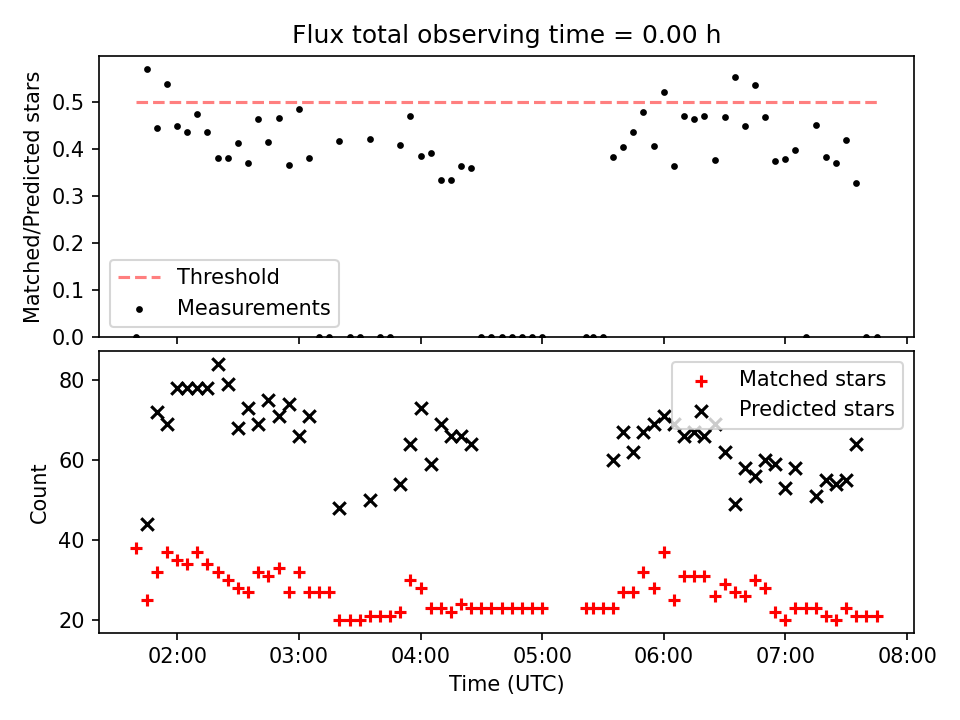 Flux total observing time = 0.00 h

Matched/Predicted stars

0.5
0.4
0.3
0.2
0.1
0.0

Threshold
Measurements

Count

80
60
40
20

Matched stars
Predicted stars

02:00
03:00
04:00
05:00
06:00
07:00
08:00

Time (UTC)